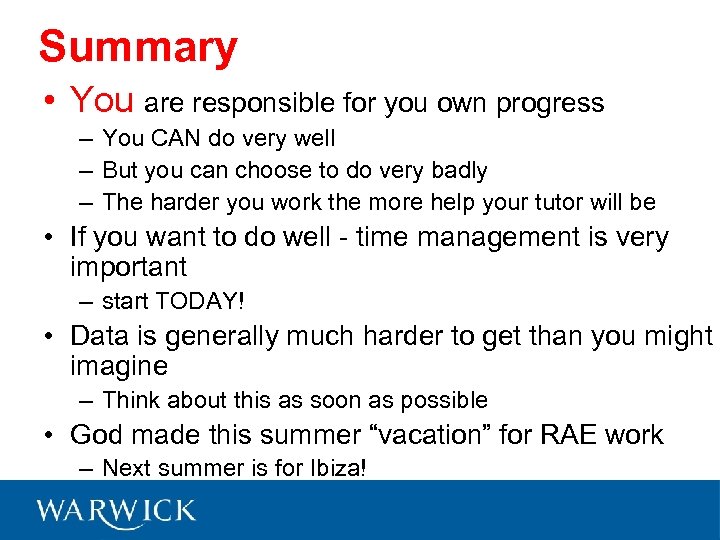 Summary

• You are responsible for you own progress
  – You CAN do very well
  – But you can choose to do very badly
  – The harder you work the more help your tutor will be
• If you want to do well - time management is very important
  – start TODAY!
• Data is generally much harder to get than you might imagine
  – Think about this as soon as possible
• God made this summer “vacation” for RAE work
  – Next summer is for Ibiza!

WARWICK